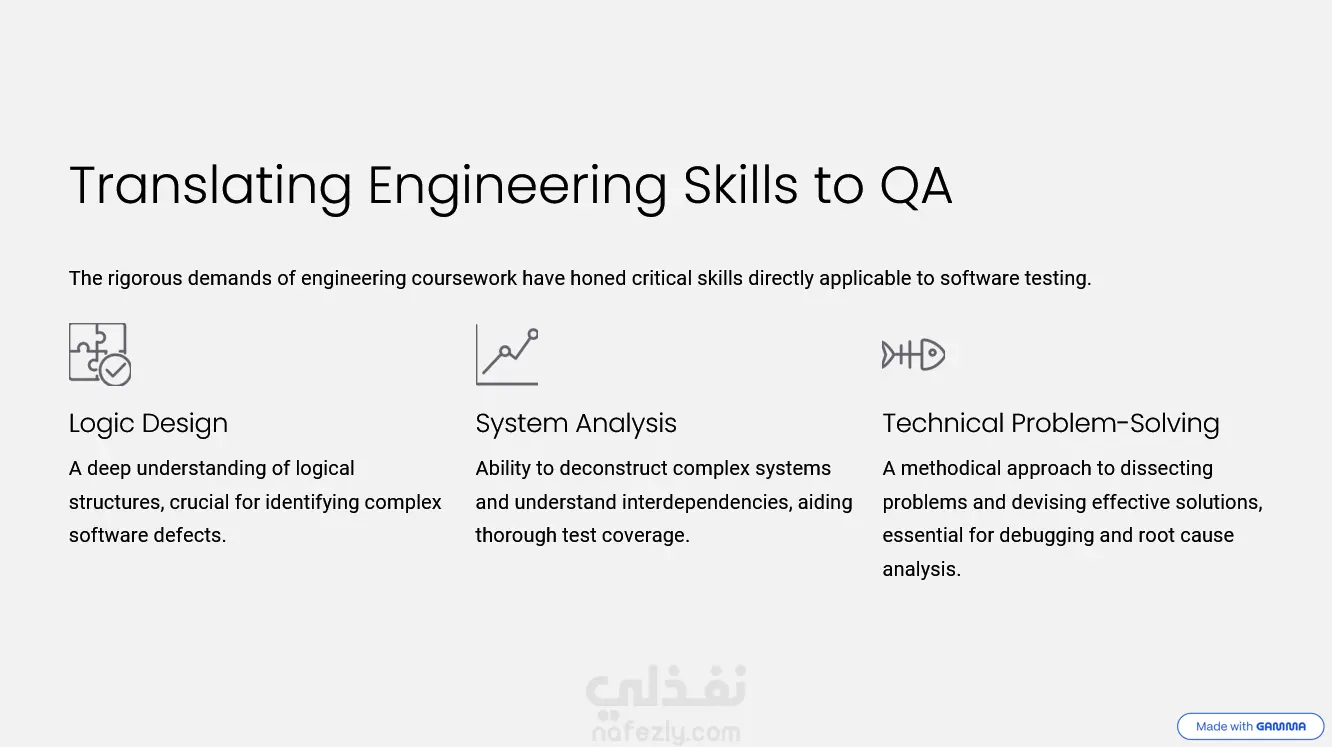 Translating Engineering Skills to QA

The rigorous demands of engineering coursework have honed critical skills directly applicable to software testing.

Logic Design

A deep understanding of logical structures, crucial for identifying complex software defects.

System Analysis

Ability to deconstruct complex systems and understand interdependencies, aiding thorough test coverage.

Technical Problem-Solving

A methodical approach to dissecting problems and devising effective solutions, essential for debugging and root cause analysis.

نفذلي
nafezly.com

Made with GAMMA